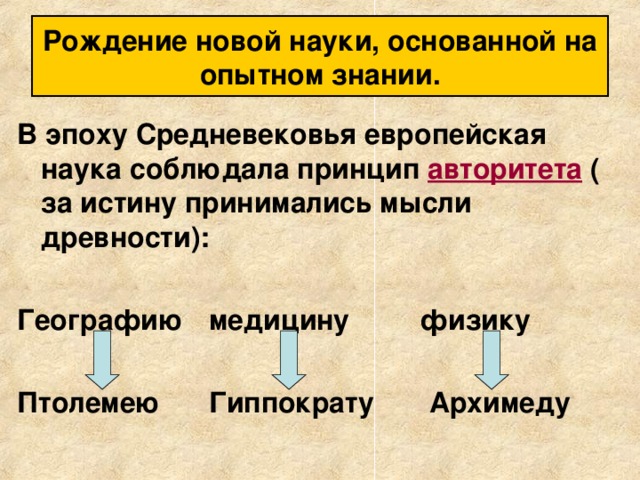 Рождение новой науки, основанной на опытном знании.

В эпоху Средневековья европейская наука соблюдала принцип авторитета ( за истину принимались мысли древности):

Географию медицину физику

Птолемею Гиппократу Архимеду